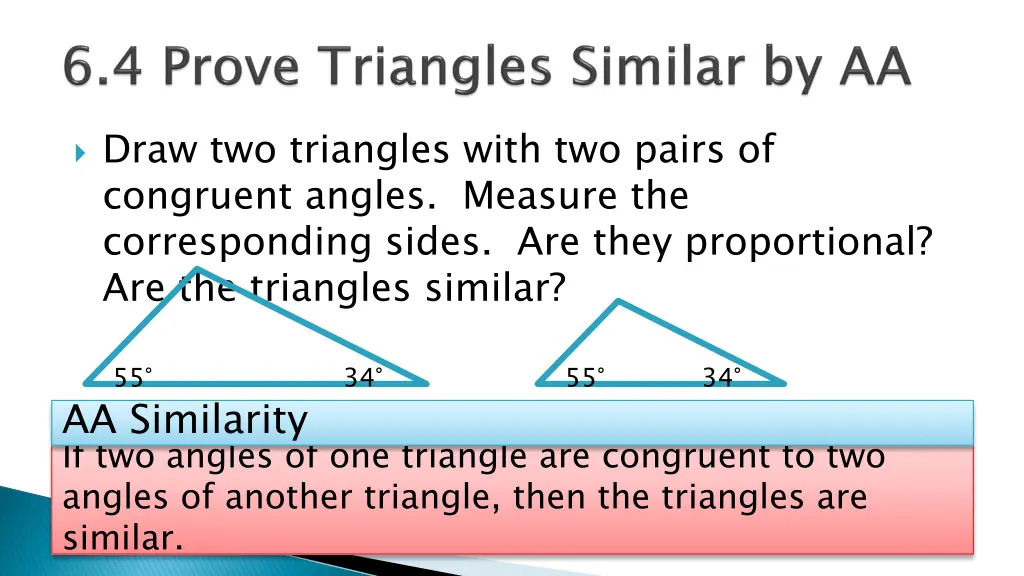 6.4 Prove Triangles Similar by AA

Draw two triangles with two pairs of congruent angles. Measure the corresponding sides. Are they proportional? Are the triangles similar?

55°
34°
55°
34°

AA Similarity

If two angles of one triangle are congruent to two angles of another triangle, then the triangles are similar.